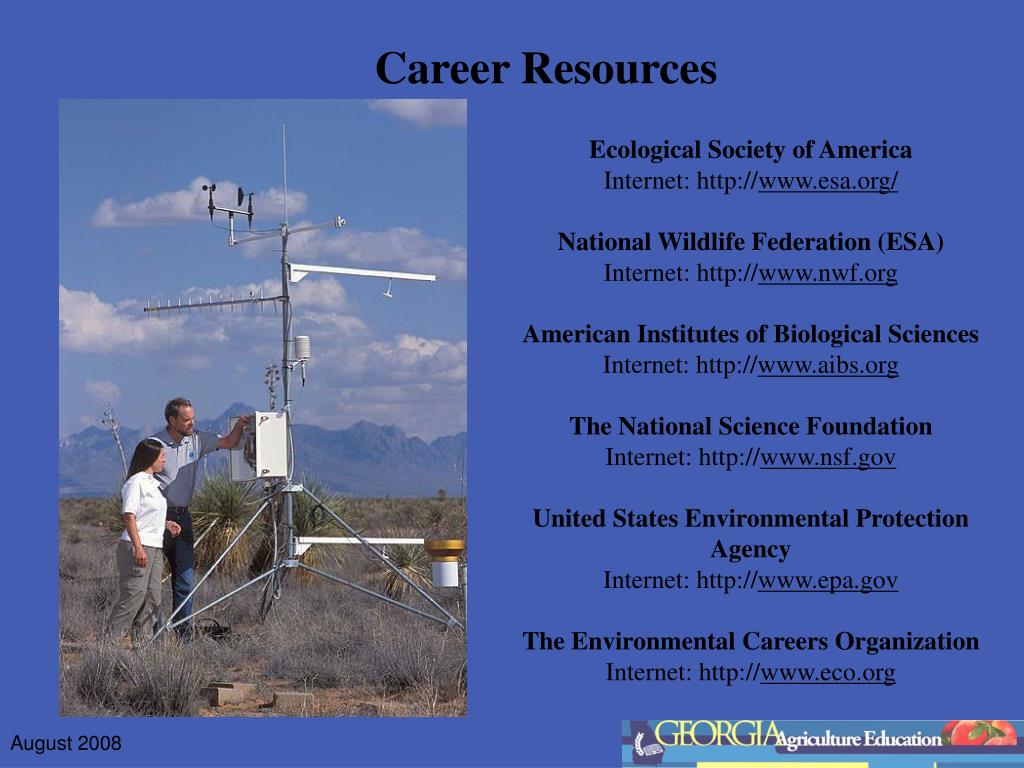 Career Resources

Ecological Society of America
Internet: http://www.esa.org/

National Wildlife Federation (ESA)
Internet: http://www.nwf.org

American Institutes of Biological Sciences
Internet: http://www.aibs.org

The National Science Foundation
Internet: http://www.nsf.gov

United States Environmental Protection Agency
Internet: http://www.epa.gov

The Environmental Careers Organization
Internet: http://www.eco.org

August 2008

GEORGIA Agriculture Education